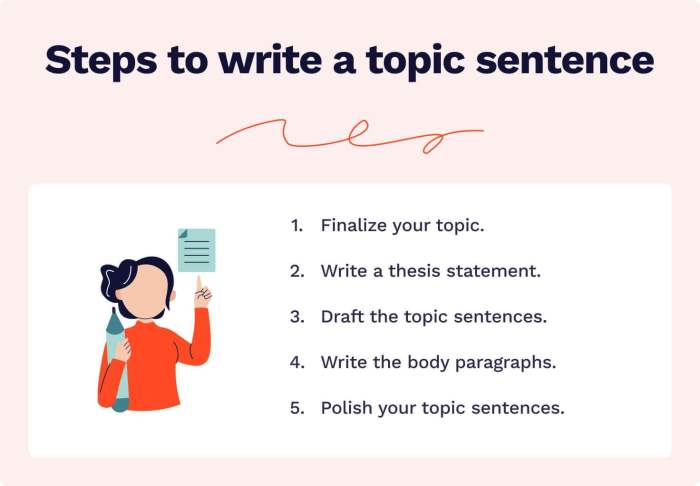 Steps to write a topic sentence

1. Finalize your topic.
2. Write a thesis statement.
3. Draft the topic sentences.
4. Write the body paragraphs.
5. Polish your topic sentences.